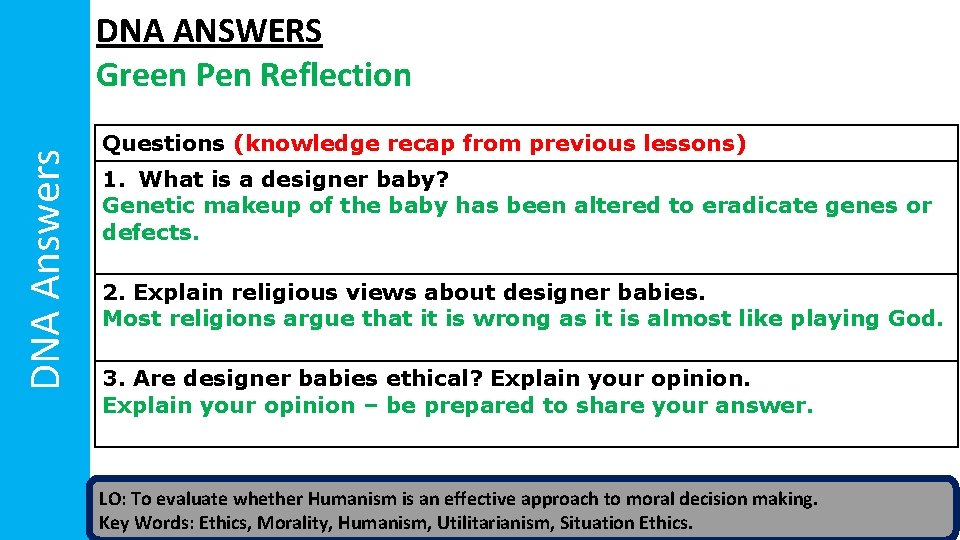 DNA Answers

DNA ANSWERS
Green Pen Reflection

| Questions (knowledge recap from previous lessons) |
|---|
| 1. What is a designer baby? Genetic makeup of the baby has been altered to eradicate genes or defects. |
| 2. Explain religious views about designer babies. Most religions argue that it is wrong as it is almost like playing God. |
| 3. Are designer babies ethical? Explain your opinion. Explain your opinion – be prepared to share your answer. |

LO: To evaluate whether Humanism is an effective approach to moral decision making.
Key Words: Ethics, Morality, Humanism, Utilitarianism, Situation Ethics.